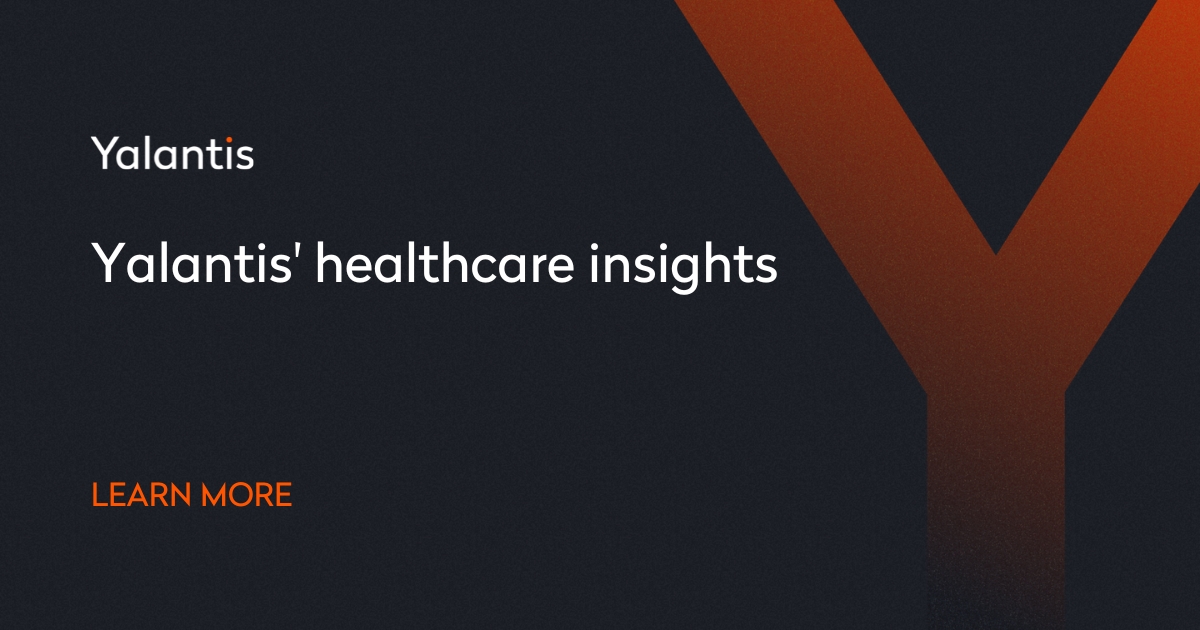 Yalantis

Yalantis' healthcare insights

LEARN MORE